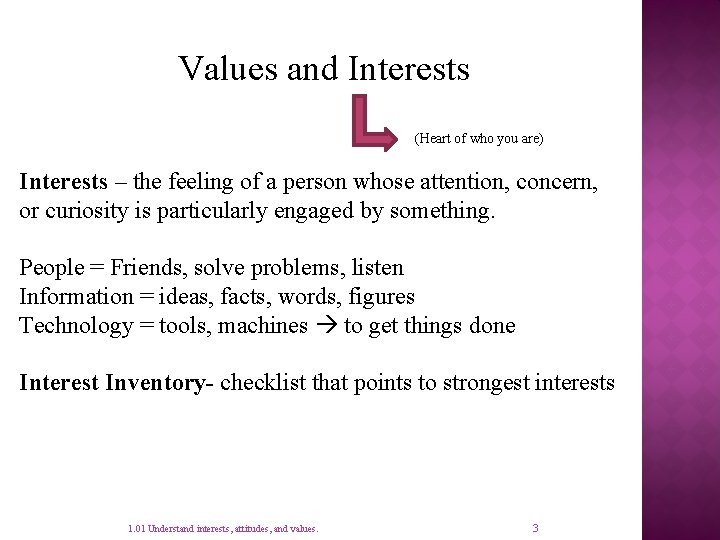 Values and Interests

(Heart of who you are)

Interests – the feeling of a person whose attention, concern, or curiosity is particularly engaged by something.

People = Friends, solve problems, listen
Information = ideas, facts, words, figures
Technology = tools, machines → to get things done

Interest Inventory- checklist that points to strongest interests

1.01 Understand interests, attitudes, and values.

3